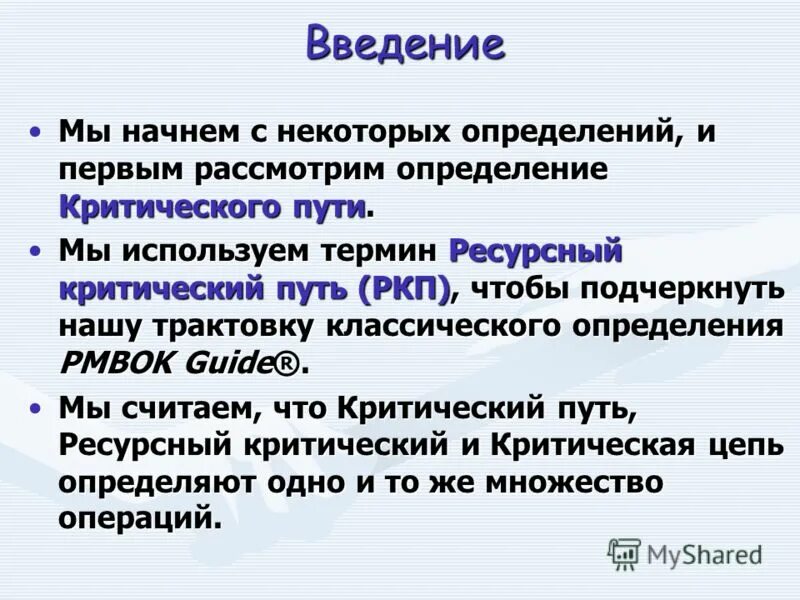 Введение

• Мы начнем с некоторых определений, и первым рассмотрим определение Критического пути.

• Мы используем термин Ресурсный критический путь (РКП), чтобы подчеркнуть нашу трактовку классического определения PMBOK Guide®.

• Мы считаем, что Критический путь, Ресурсный критический и Критическая цепь определяют одно и то же множество операций.

MyShared